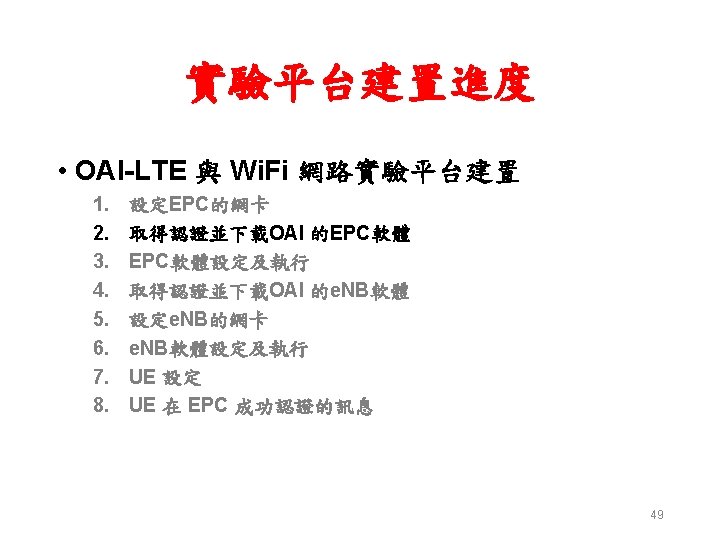 實驗平台建置進度

• OAI-LTE 與 WiFi 網路實驗平台建置

1. 設定EPC的網卡
2. 取得認證並下載OAI 的EPC軟體
3. EPC軟體設定及執行
4. 取得認證並下載OAI 的eNB軟體
5. 設定eNB的網卡
6. eNB軟體設定及執行
7. UE 設定
8. UE 在 EPC 成功認證的訊息

49